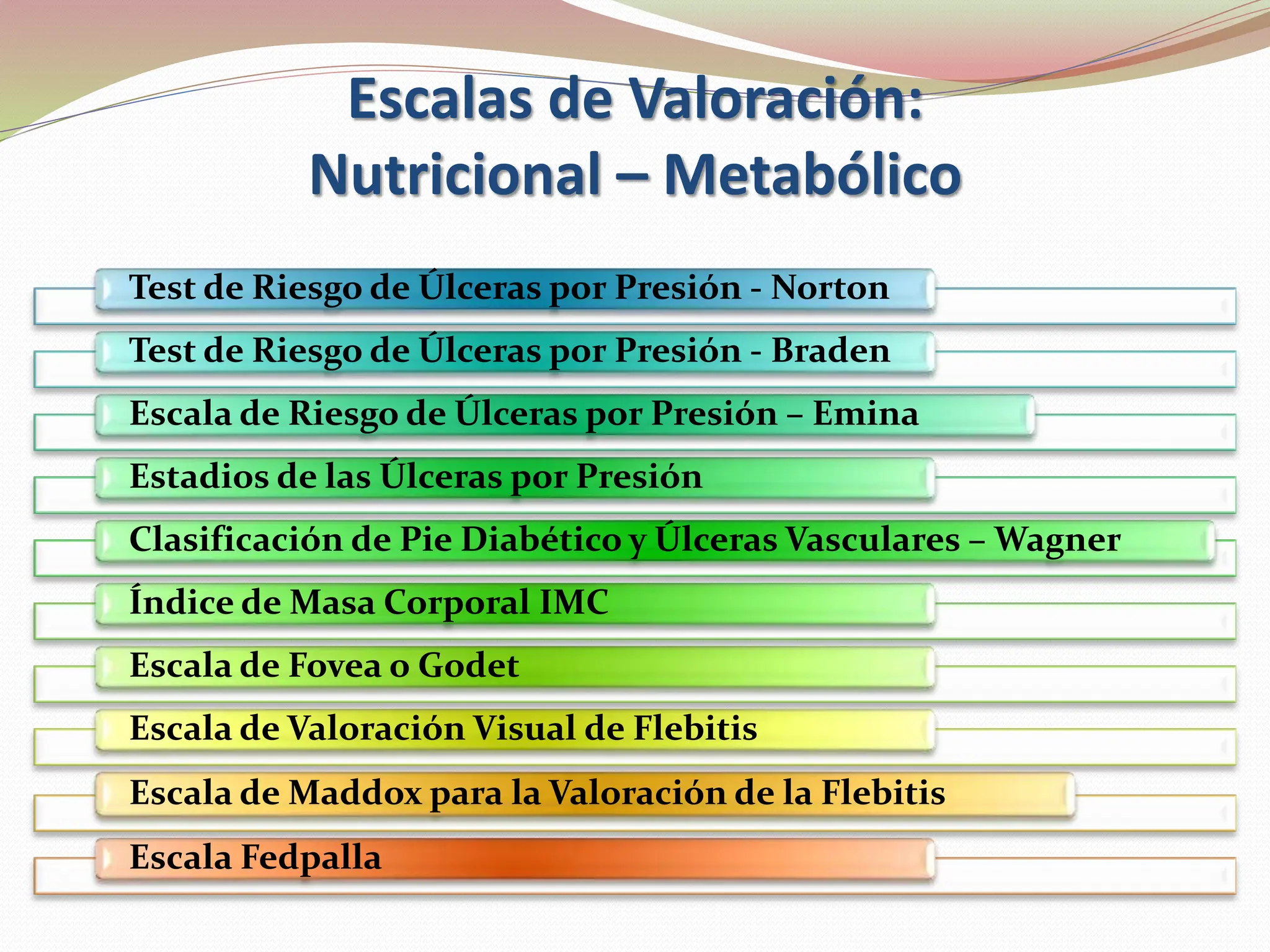 Escalas de Valoración:
Nutricional – Metabólico

Test de Riesgo de Úlceras por Presión - Norton

Test de Riesgo de Úlceras por Presión - Braden

Escala de Riesgo de Úlceras por Presión – Emina

Estadios de las Úlceras por Presión

Clasificación de Pie Diabético y Úlceras Vasculares – Wagner

Índice de Masa Corporal IMC

Escala de Fovea o Godet

Escala de Valoración Visual de Flebitis

Escala de Maddox para la Valoración de la Flebitis

Escala Fedpalla